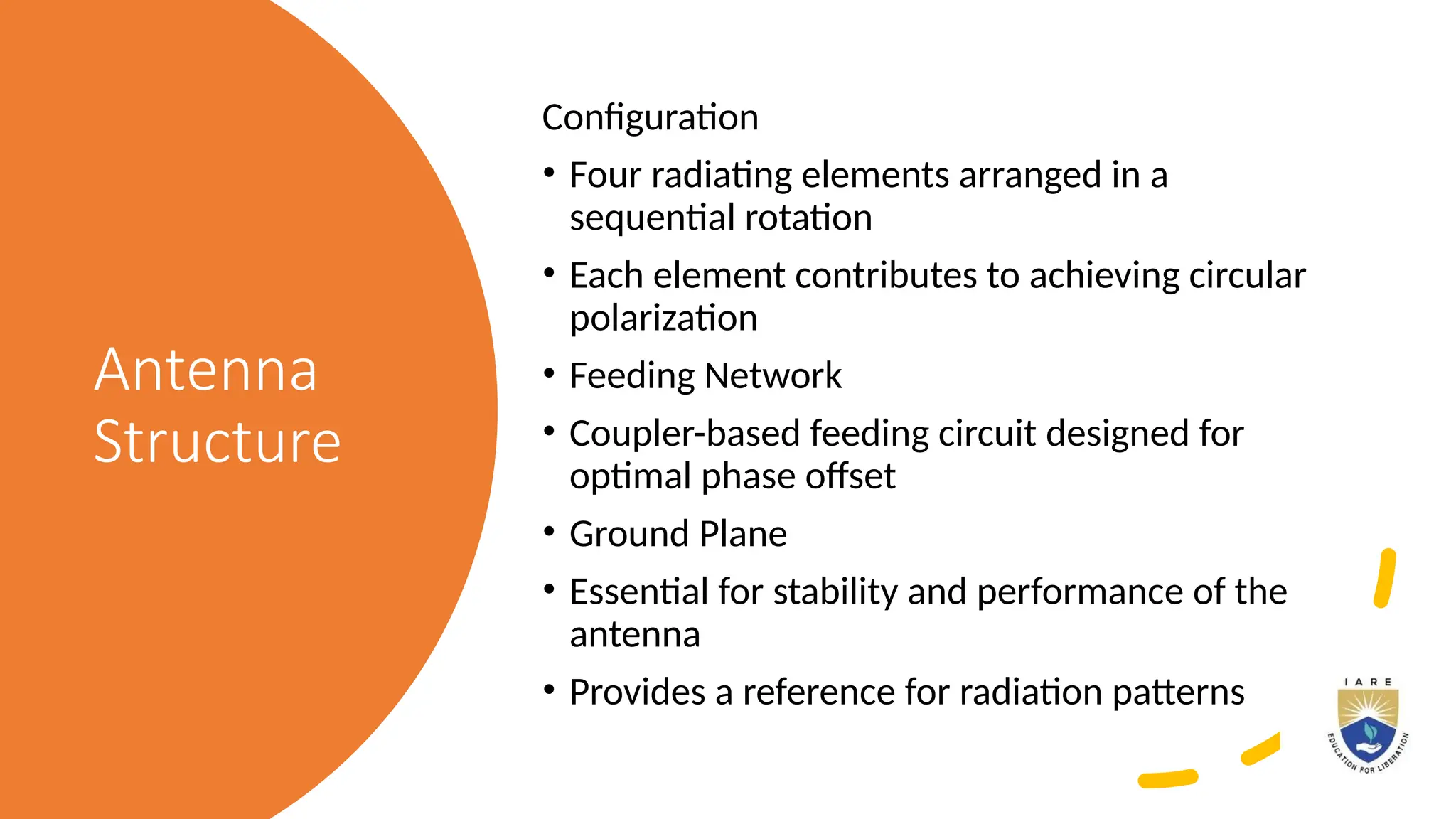 Antenna Structure

Configuration

• Four radiating elements arranged in a sequential rotation

• Each element contributes to achieving circular polarization

• Feeding Network

• Coupler-based feeding circuit designed for optimal phase offset

• Ground Plane

• Essential for stability and performance of the antenna

• Provides a reference for radiation patterns

IARE

EDUCATION FOR LIBERATION